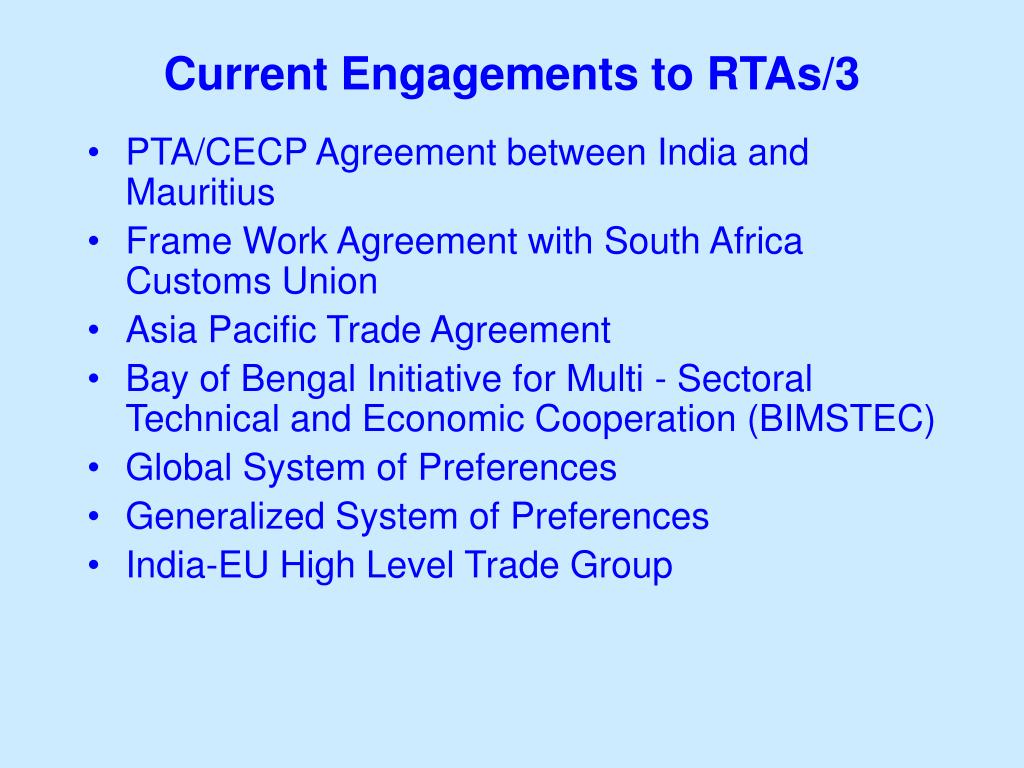 Current Engagements to RTAs/3

• PTA/CECP Agreement between India and Mauritius
• Frame Work Agreement with South Africa Customs Union
• Asia Pacific Trade Agreement
• Bay of Bengal Initiative for Multi - Sectoral Technical and Economic Cooperation (BIMSTEC)
• Global System of Preferences
• Generalized System of Preferences
• India-EU High Level Trade Group